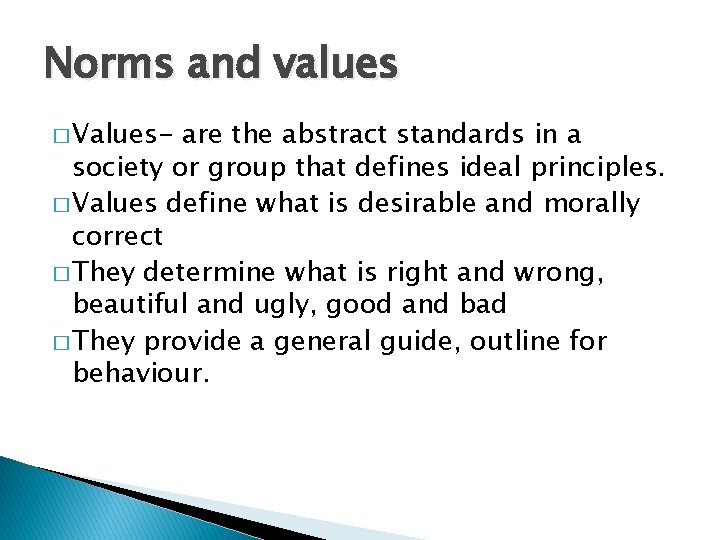 Norms and values

□ Values- are the abstract standards in a society or group that defines ideal principles.

□ Values define what is desirable and morally correct

□ They determine what is right and wrong, beautiful and ugly, good and bad

□ They provide a general guide, outline for behaviour.